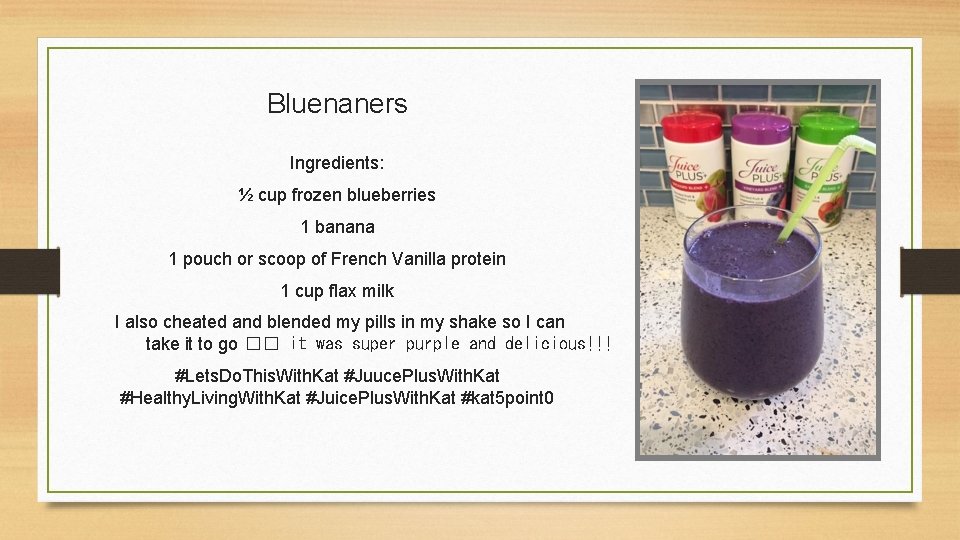 Bluenaners

Ingredients:

½ cup frozen blueberries

1 banana

1 pouch or scoop of French Vanilla protein

1 cup flax milk

I also cheated and blended my pills in my shake so I can take it to go □□ it was super purple and delicious!!!

#LetsDoThisWithKat #JuucePlusWithKat #HealthyLivingWithKat #JuicePlusWithKat #kat5point0

Juice PLUS+

Juice PLUS+

Juice PLUS+